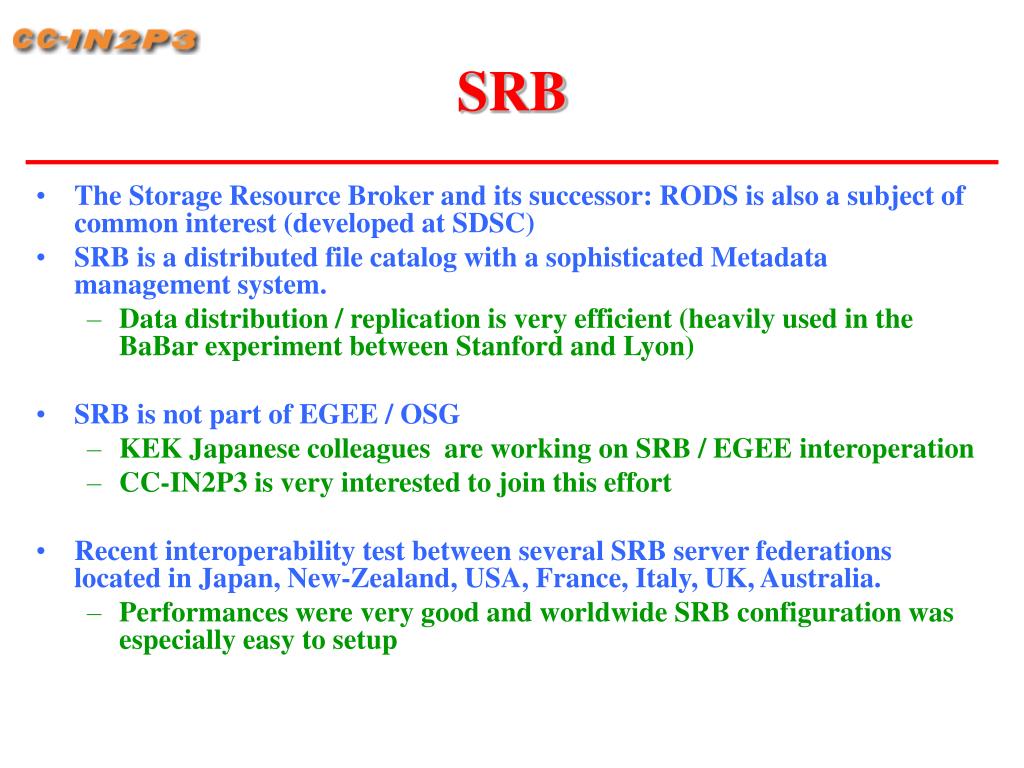 CC-IN2P3

SRB

• The Storage Resource Broker and its successor: RODS is also a subject of common interest (developed at SDSC)
• SRB is a distributed file catalog with a sophisticated Metadata management system.
– Data distribution / replication is very efficient (heavily used in the BaBar experiment between Stanford and Lyon)

• SRB is not part of EGEE / OSG
– KEK Japanese colleagues are working on SRB / EGEE interoperation
– CC-IN2P3 is very interested to join this effort

• Recent interoperability test between several SRB server federations located in Japan, New-Zealand, USA, France, Italy, UK, Australia.
– Performances were very good and worldwide SRB configuration was especially easy to setup